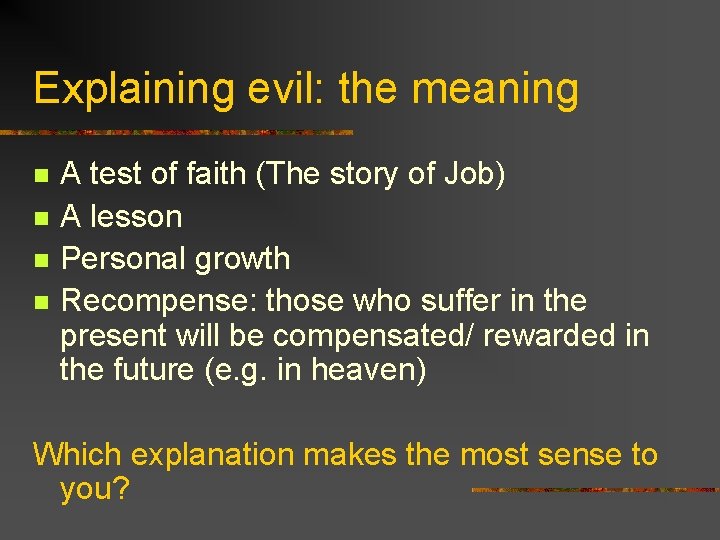 Explaining evil: the meaning

- A test of faith (The story of Job)
- A lesson
- Personal growth
- Recompense: those who suffer in the present will be compensated/ rewarded in the future (e.g. in heaven)

Which explanation makes the most sense to you?